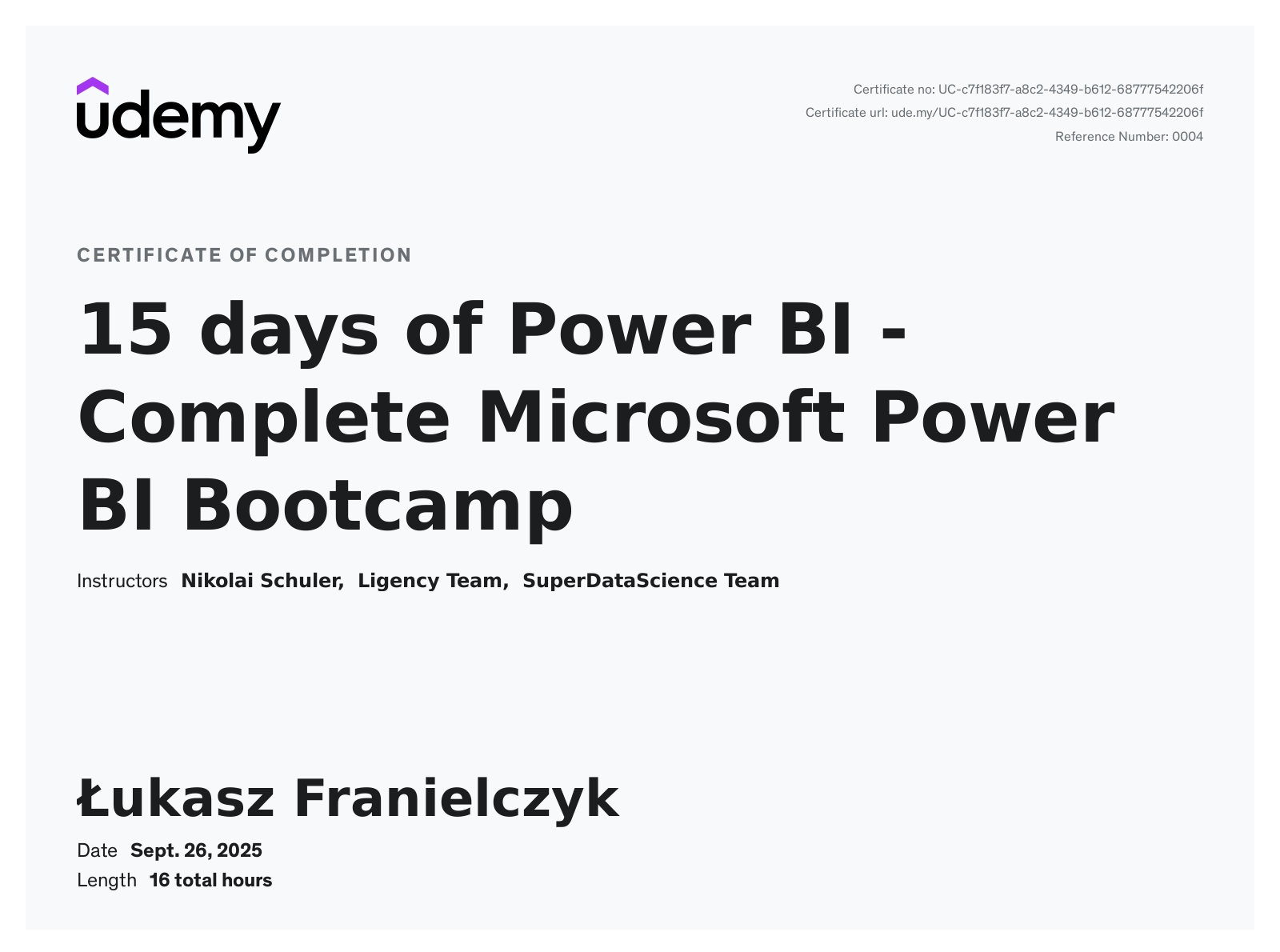 udemy

Certificate no: UC-c7f183f7-a8c2-4349-b612-68777542206f
Certificate url: ude.my/UC-c7f183f7-a8c2-4349-b612-68777542206f
Reference Number: 0004

CERTIFICATE OF COMPLETION

15 days of Power BI - Complete Microsoft Power BI Bootcamp

Instructors Nikolai Schuler, Ligency Team, SuperDataScience Team

Łukasz Franielczyk

Date Sept. 26, 2025
Length 16 total hours